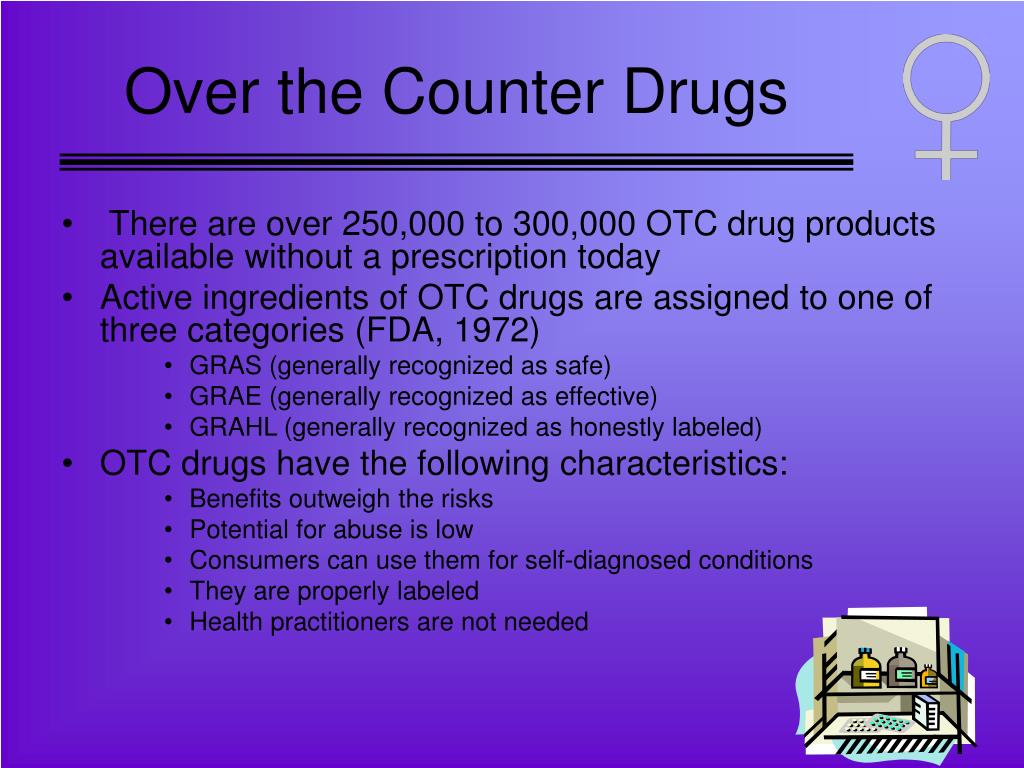 Over the Counter Drugs

• There are over 250,000 to 300,000 OTC drug products available without a prescription today
• Active ingredients of OTC drugs are assigned to one of three categories (FDA, 1972)
  • GRAS (generally recognized as safe)
  • GRAE (generally recognized as effective)
  • GRAHL (generally recognized as honestly labeled)
• OTC drugs have the following characteristics:
  • Benefits outweigh the risks
  • Potential for abuse is low
  • Consumers can use them for self-diagnosed conditions
  • They are properly labeled
  • Health practitioners are not needed